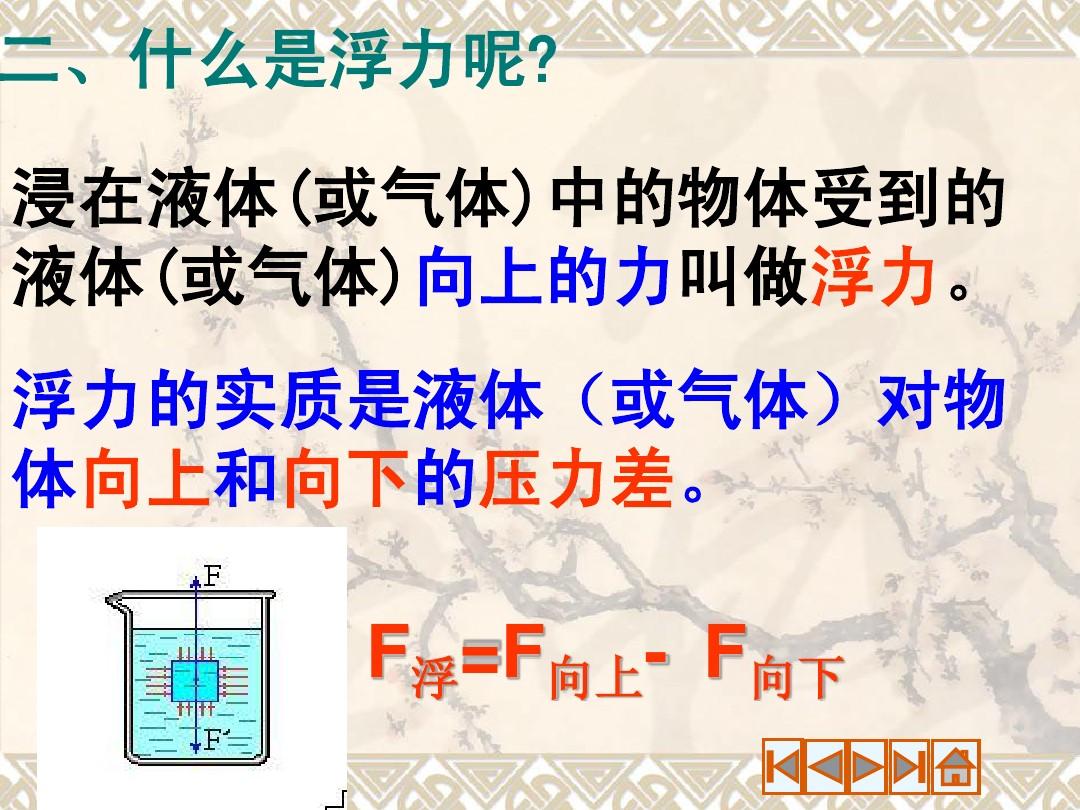 二、什么是浮力呢?

浸在液体(或气体)中的物体受到的液体(或气体)向上的力叫做浮力。

浮力的实质是液体(或气体)对物体向上和向下的压力差。

F

F′

$F_{浮}=F_{向上}-F_{向下}$